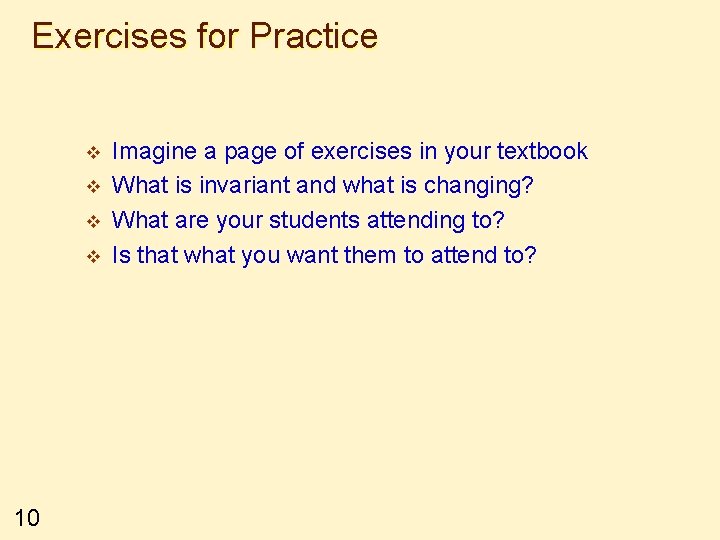 Exercises for Practice

❖ Imagine a page of exercises in your textbook
❖ What is invariant and what is changing?
❖ What are your students attending to?
❖ Is that what you want them to attend to?

10